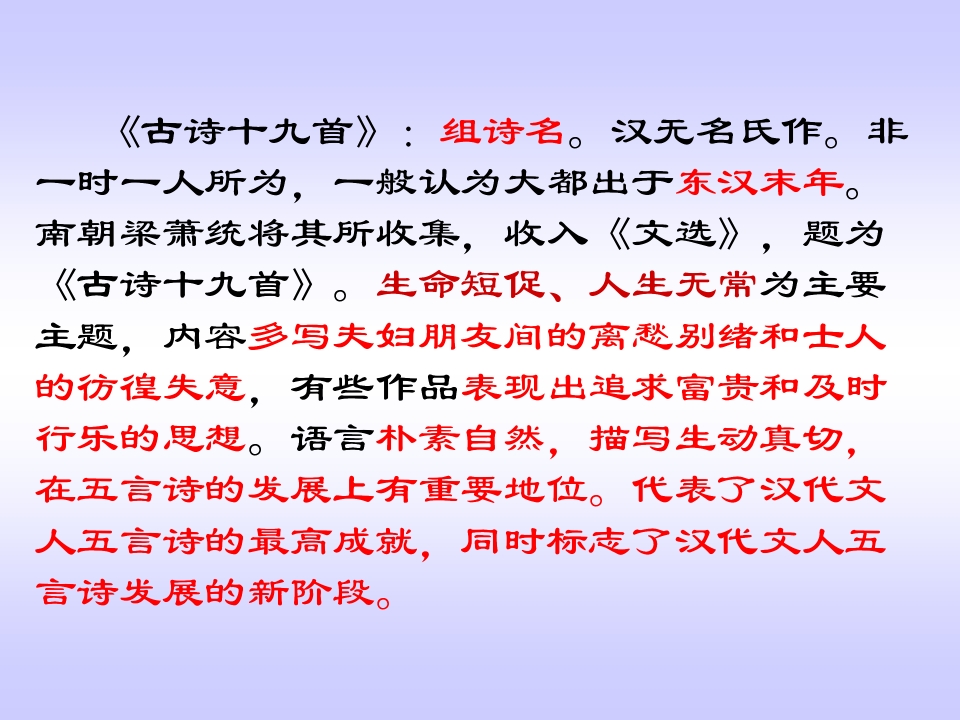 《古诗十九首》：组诗名。汉无名氏作。非一时一人所为，一般认为大都出于东汉末年。南朝梁萧统将其所收集，收入《文选》，题为《古诗十九首》。生命短促、人生无常为主要主题，内容多写夫妇朋友间的离愁别绪和士人的彷徨失意，有些作品表现出追求富贵和及时行乐的思想。语言朴素自然，描写生动真切，在五言诗的发展上有重要地位。代表了汉代文人五言诗的最高成就，同时标志了汉代文人五言诗发展的新阶段。